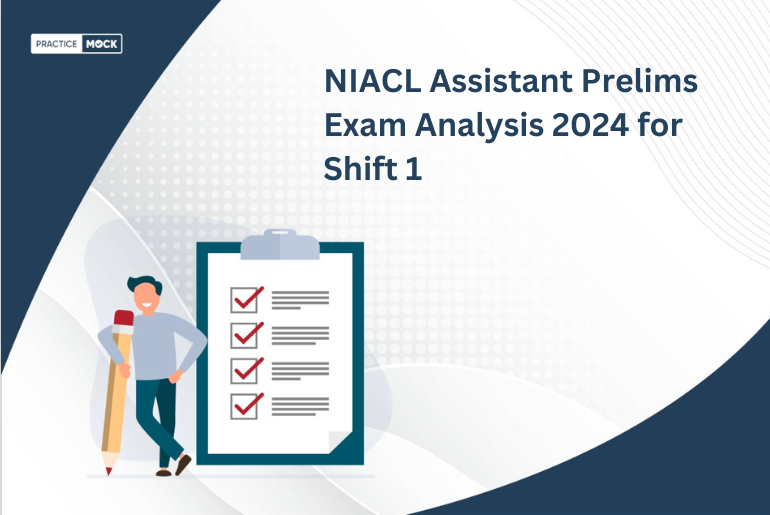 PRACTICE MOCK

NIACL Assistant Prelims Exam Analysis 2024 for Shift 1